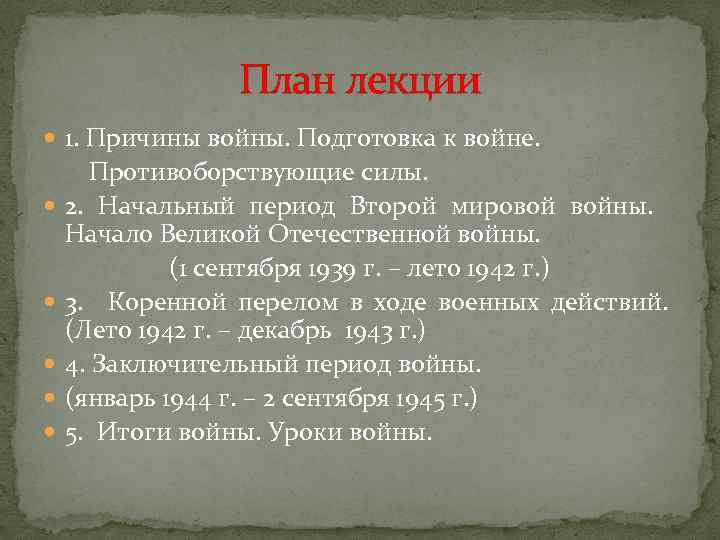 План лекции

1. Причины войны. Подготовка к войне. Противоборствующие силы.

2. Начальный период Второй мировой войны. Начало Великой Отечественной войны.
(1 сентября 1939 г. – лето 1942 г.)

3. Коренной перелом в ходе военных действий. (Лето 1942 г. – декабрь 1943 г.)

4. Заключительный период войны.

(январь 1944 г. – 2 сентября 1945 г.)

5. Итоги войны. Уроки войны.